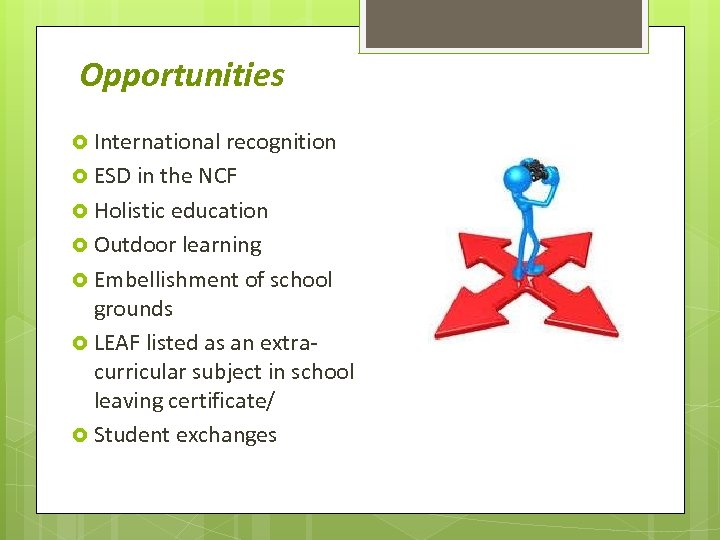 Opportunities

International recognition
ESD in the NCF
Holistic education
Outdoor learning
Embellishment of school grounds
LEAF listed as an extra-curricular subject in school leaving certificate/
Student exchanges